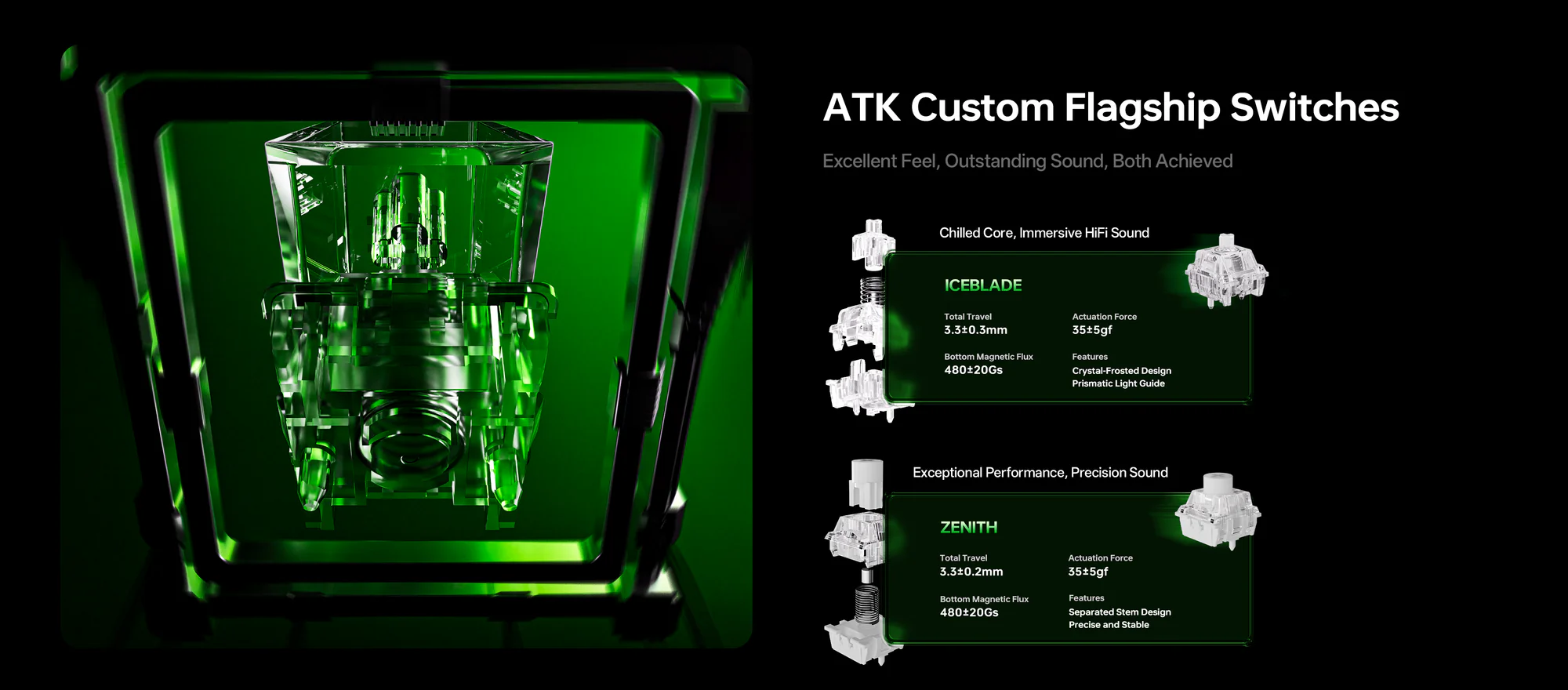 ATK Custom Flagship Switches

Excellent Feel, Outstanding Sound, Both Achieved

Chilled Core, Immersive HiFi Sound

ICEBLADE

Total Travel
3.3±0.3mm

Actuation Force
35±5gf

Bottom Magnetic Flux
480±20Gs

Features
Crystal-Frosted Design
Prismatic Light Guide

Exceptional Performance, Precision Sound

ZENITH

Total Travel
3.3±0.2mm

Actuation Force
35±5gf

Bottom Magnetic Flux
480±20Gs

Features
Separated Stem Design
Precise and Stable